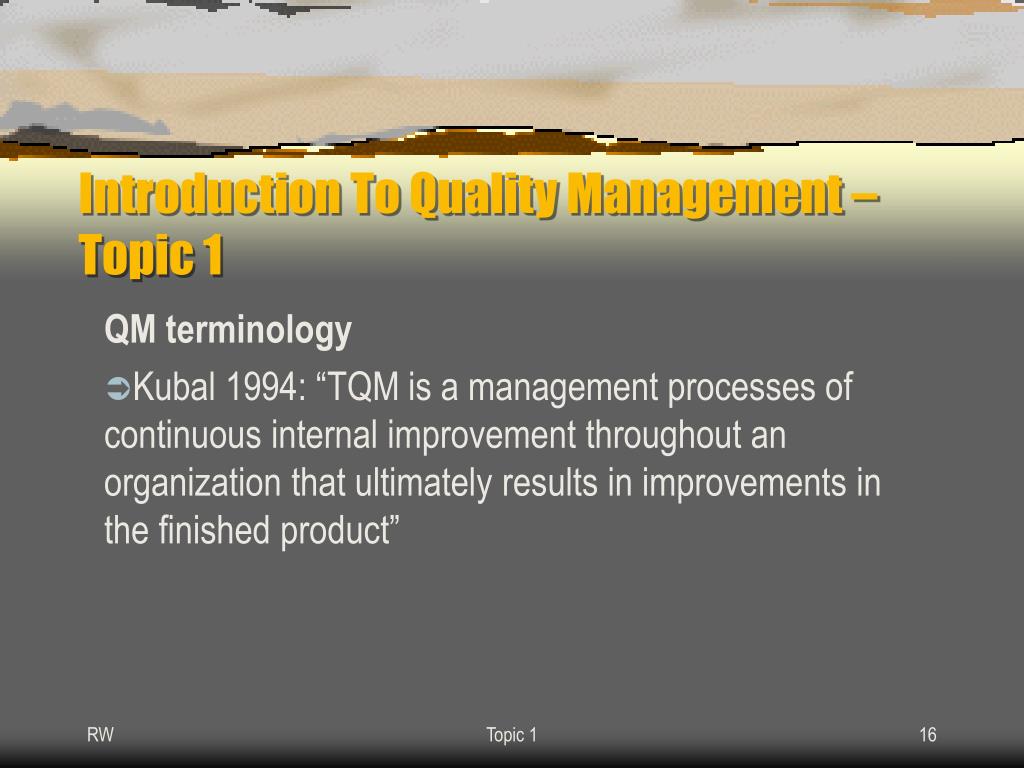 Introduction To Quality Management – Topic 1

QM terminology

➲Kubal 1994: “TQM is a management processes of continuous internal improvement throughout an organization that ultimately results in improvements in the finished product”

RW

Topic 1

16